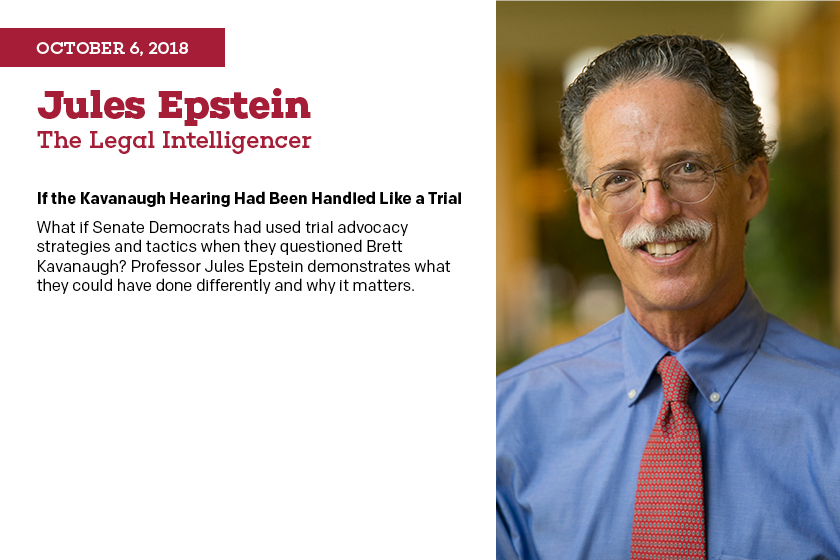 OCTOBER 6, 2018

Jules Epstein
The Legal Intelligencer

If the Kavanaugh Hearing Had Been Handled Like a Trial

What if Senate Democrats had used trial advocacy strategies and tactics when they questioned Brett Kavanaugh? Professor Jules Epstein demonstrates what they could have done differently and why it matters.